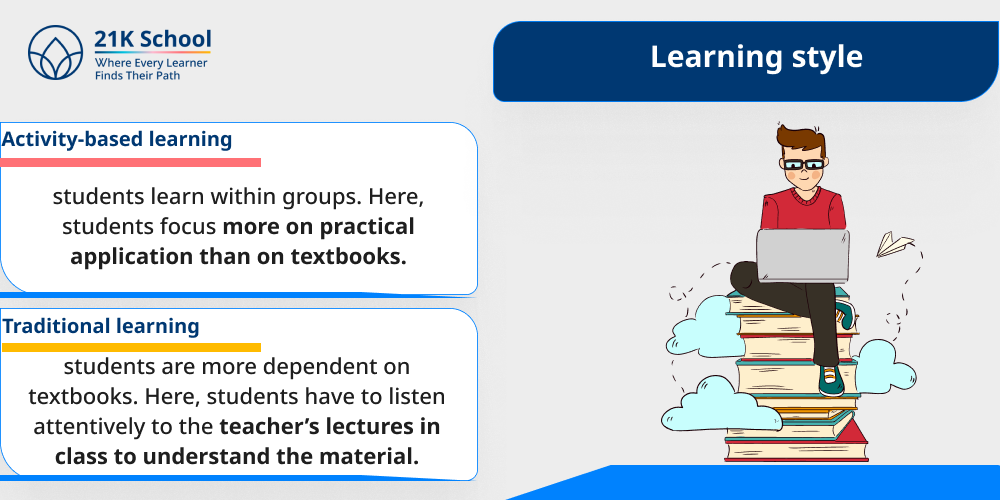 21K School
Where Every Learner Finds Their Path

Learning style

Activity-based learning

students learn within groups. Here, students focus more on practical application than on textbooks.

Traditional learning

students are more dependent on textbooks. Here, students have to listen attentively to the teacher's lectures in class to understand the material.